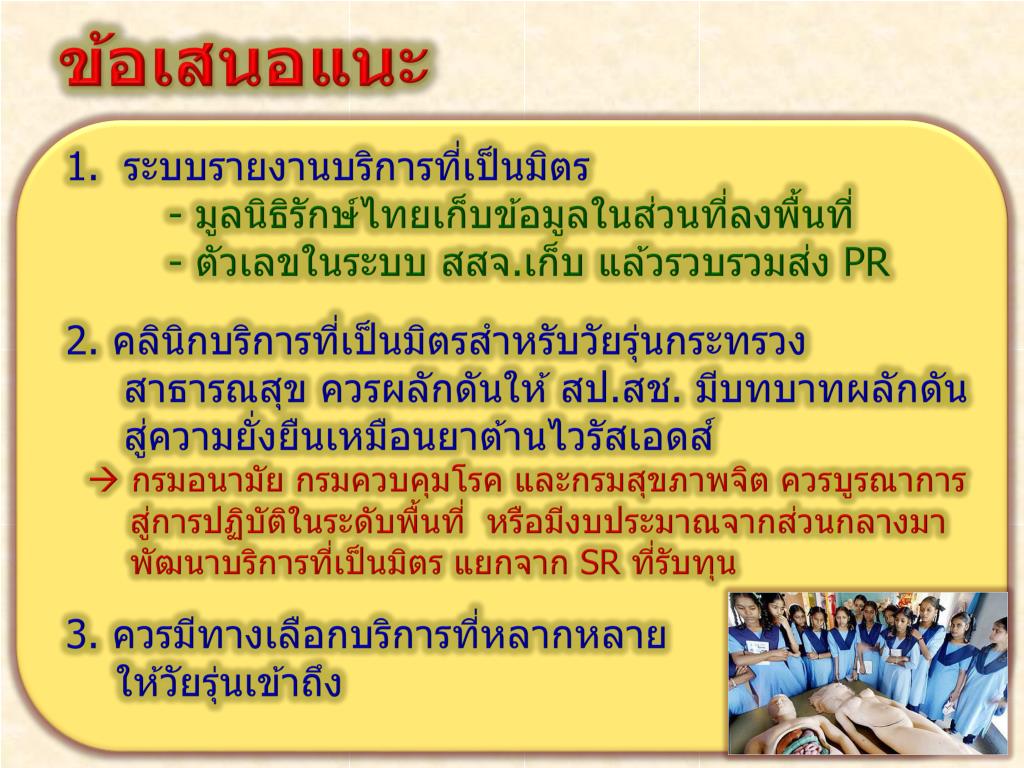 ข้อเสนอแนะ

1. ระบบรายงานบริการที่เป็นมิตร
- มูลนิธิรักษ์ไทยเก็บข้อมูลในส่วนที่ลงพื้นที่
- ตัวเลขในระบบ สสจ.เก็บ แล้วรวบรวมส่ง PR

2. คลินิกบริการที่เป็นมิตรสำหรับวัยรุ่นกระทรวงสาธารณสุข ควรผลักดันให้ สป.สช. มีบทบาทผลักดันสู่ความยั่งยืนเหมือนยาต้านไวรัสเอดส์
→ กรมอนามัย กรมควบคุมโรค และกรมสุขภาพจิต ควรบูรณาการสู่การปฏิบัติในระดับพื้นที่ หรือมีงบประมาณจากส่วนกลางมาพัฒนาบริการที่เป็นมิตร แยกจาก SR ที่รับทุน

3. ควรมีทางเลือกบริการที่หลากหลายให้วัยรุ่นเข้าถึง